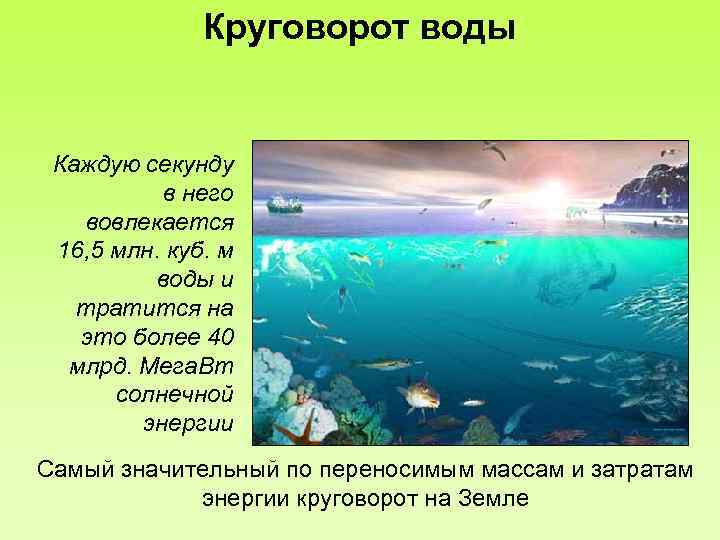 Круговорот воды

Каждую секунду в него вовлекается 16,5 млн. куб. м воды и тратится на это более 40 млрд. МегаВт солнечной энергии

Самый значительный по переносимым массам и затратам энергии круговорот на Земле